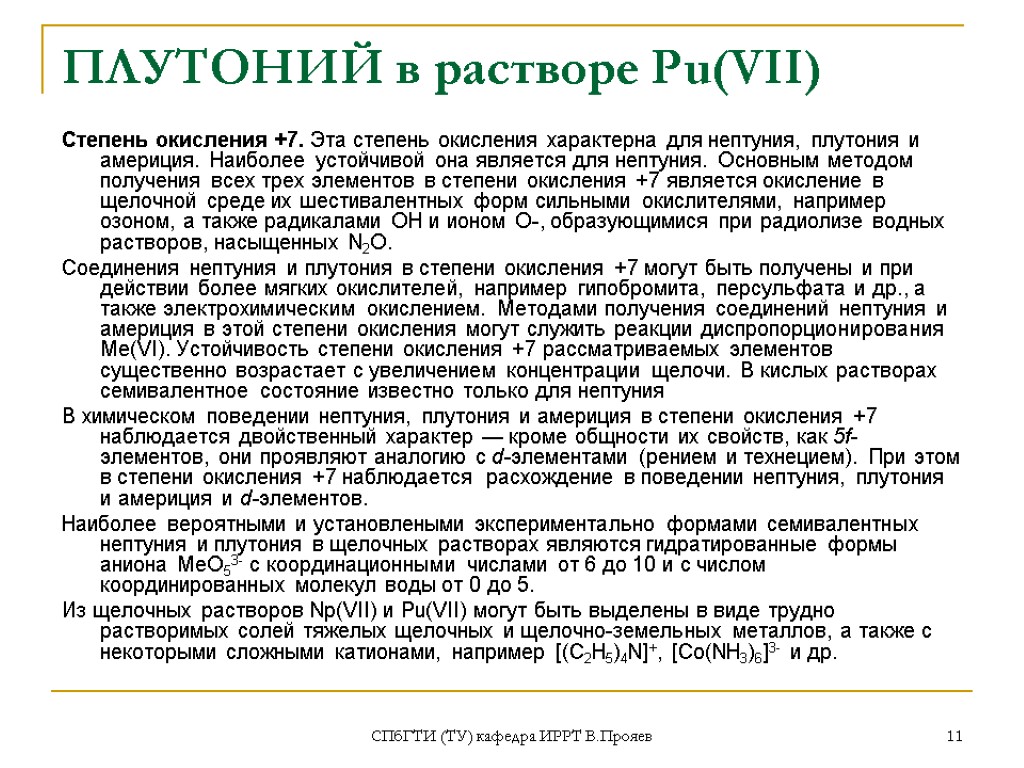 ПЛУТОНИЙ в растворе Pu(VII)

Степень окисления +7. Эта степень окисления характерна для нептуния, плутония и америция. Наиболее устойчивой она является для нептуния. Основным методом получения всех трех элементов в степени окисления +7 является окисление в щелочной среде их шестивалентных форм сильными окислителями, например озоном, а также радикалами ОН и ионом О-, образующимися при радиолизе водных растворов, насыщенных $N_2O$.

Соединения нептуния и плутония в степени окисления +7 могут быть получены и при действии более мягких окислителей, например гипобромита, персульфата и др., а также электрохимическим окислением. Методами получения соединений нептуния и америция в этой степени окисления могут служить реакции диспропорционирования Me(VI). Устойчивость степени окисления +7 рассматриваемых элементов существенно возрастает с увеличением концентрации щелочи. В кислых растворах семивалентное состояние известно только для нептуния

В химическом поведении нептуния, плутония и америция в степени окисления +7 наблюдается двойственный характер — кроме общности их свойств, как 5f-элементов, они проявляют аналогию с d-элементами (рением и технецием). При этом в степени окисления +7 наблюдается расхождение в поведении нептуния, плутония и америция и d-элементов.

Наиболее вероятными и установлеными экспериментально формами семивалентных нептуния и плутония в щелочных растворах являются гидратированные формы аниона $MeO_5^{3-}$ с координационными числами от 6 до 10 и с числом координированных молекул воды от 0 до 5.

Из щелочных растворов Np(VII) и Pu(VII) могут быть выделены в виде трудно растворимых солей тяжелых щелочных и щелочно-земельных металлов, а также с некоторыми сложными катионами, например $[(C_2H_5)_4N]^+$, $[Co(NH_3)_6]^{3-}$ и др.

СПбГТИ (ТУ) кафедра ИРРТ В.Прояев

11